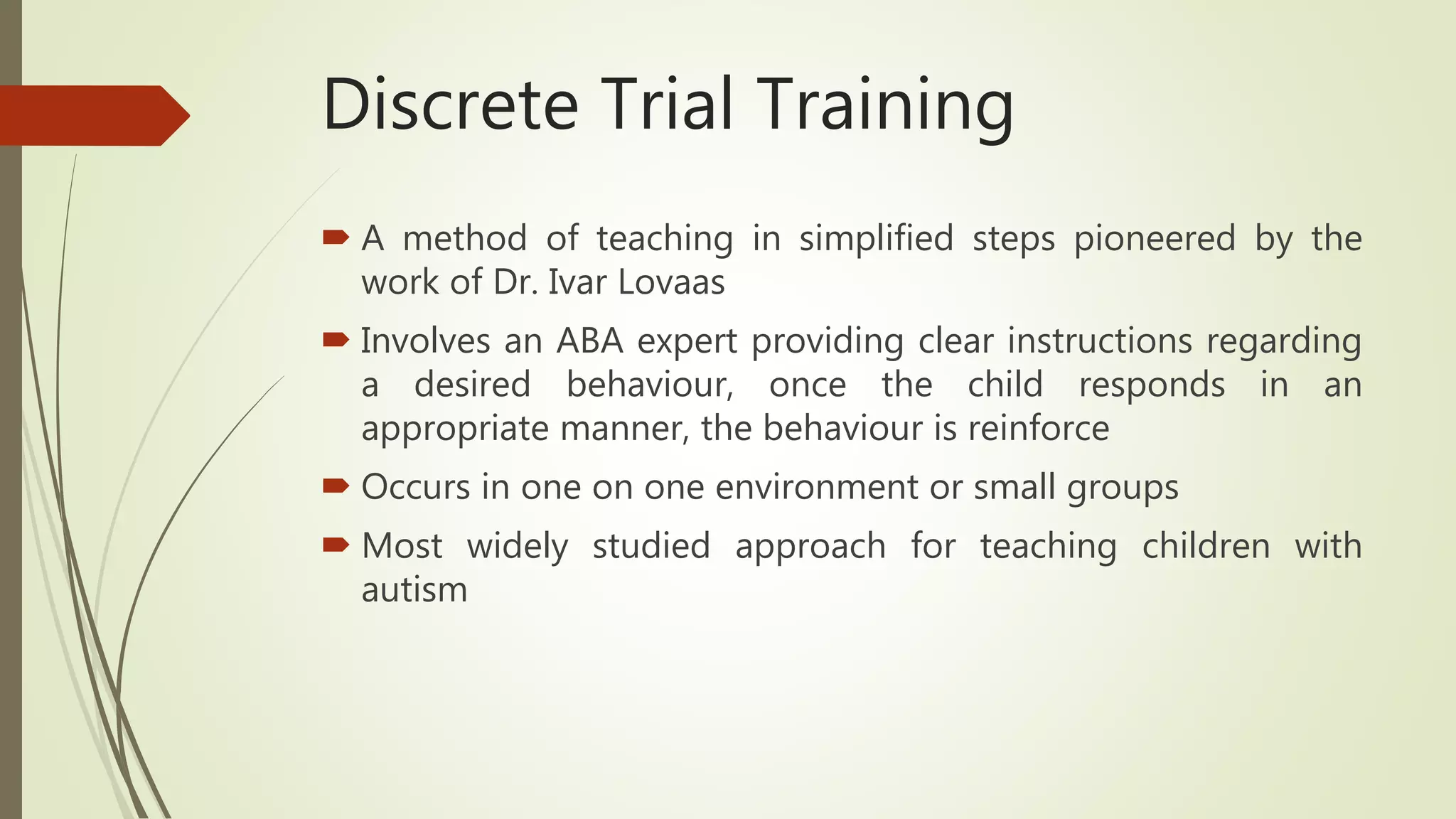 Discrete Trial Training

A method of teaching in simplified steps pioneered by the work of Dr. Ivar Lovaas

Involves an ABA expert providing clear instructions regarding a desired behaviour, once the child responds in an appropriate manner, the behaviour is reinforce

Occurs in one on one environment or small groups

Most widely studied approach for teaching children with autism